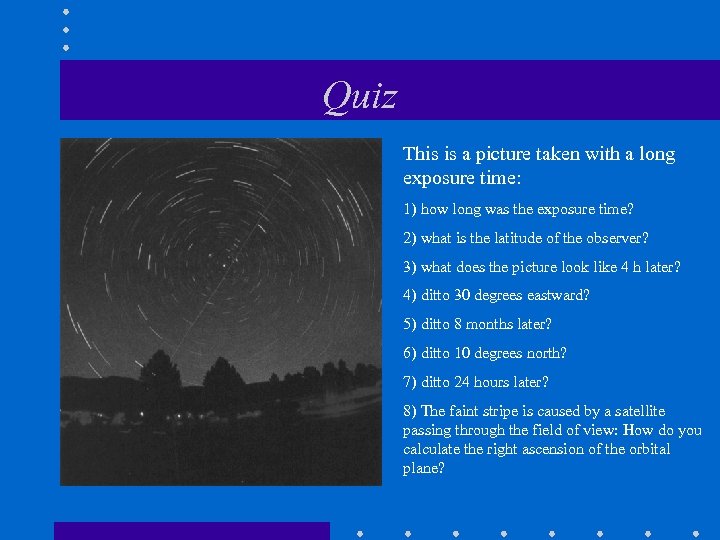 Quiz

This is a picture taken with a long exposure time:

1) how long was the exposure time?

2) what is the latitude of the observer?

3) what does the picture look like 4 h later?

4) ditto 30 degrees eastward?

5) ditto 8 months later?

6) ditto 10 degrees north?

7) ditto 24 hours later?

8) The faint stripe is caused by a satellite passing through the field of view: How do you calculate the right ascension of the orbital plane?